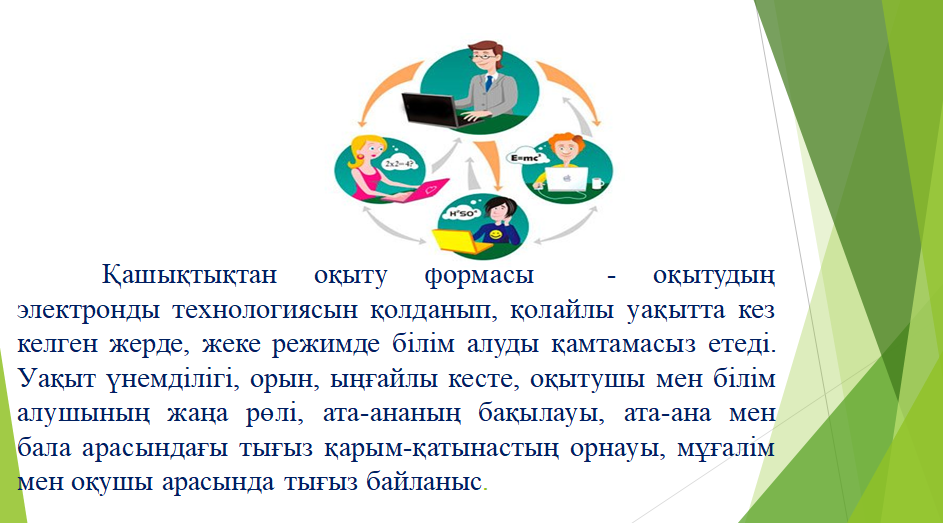 2x2=4?

E=mc²

H²SO⁴

Қашықтықтан оқыту формасы - оқытудың электронды технологиясын қолданып, қолайлы уақытта кез келген жерде, жеке режимде білім алуды қамтамасыз етеді. Уақыт үнемділігі, орын, ыңғайлы кесте, оқытушы мен білім алушының жаңа рөлі, ата-ананың бақылауы, ата-ана мен бала арасындағы тығыз қарым-қатынастың орнауы, мұғалім мен оқушы арасында тығыз байланыс.